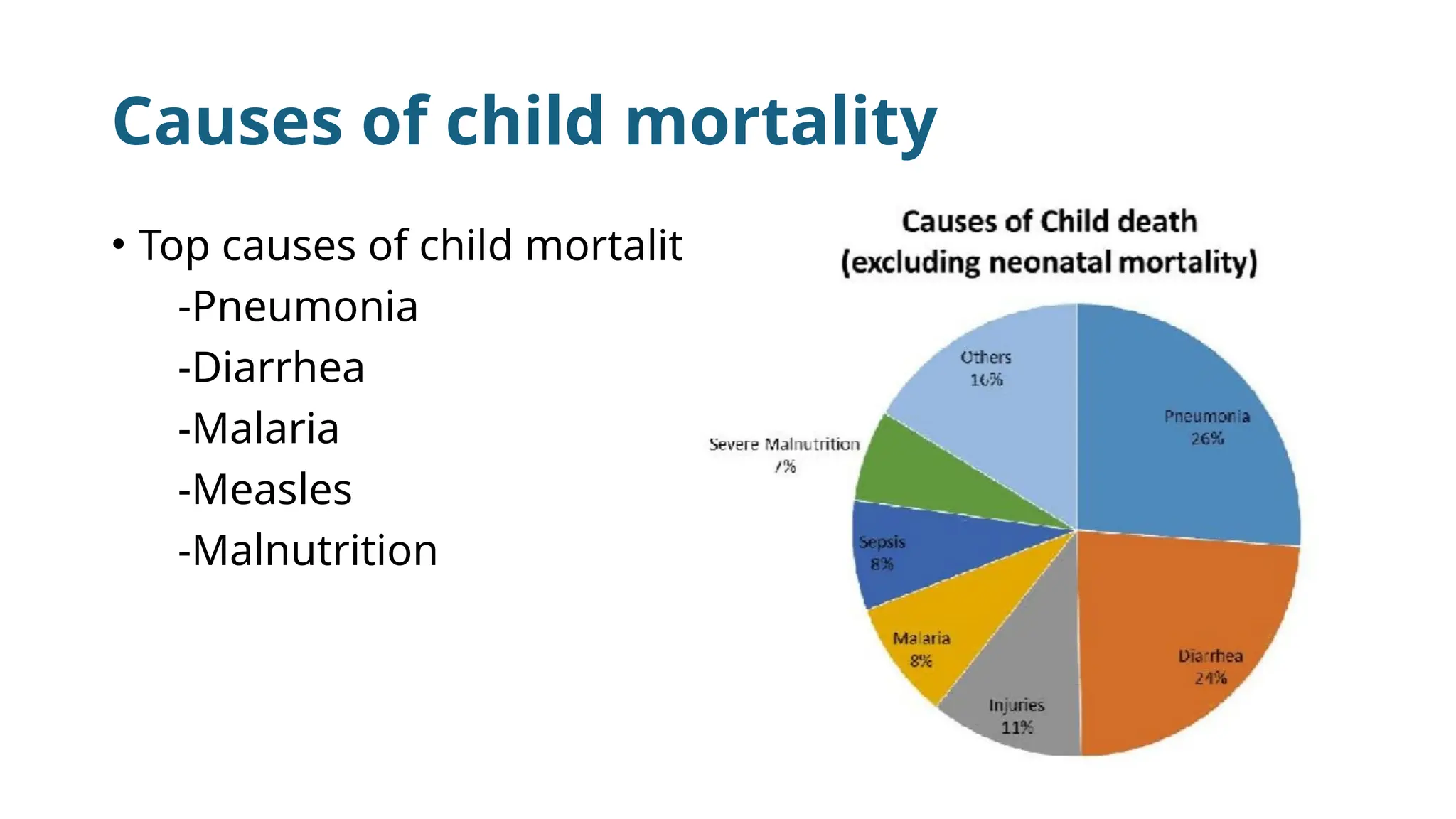 Causes of child mortality

• Top causes of child mortalit
-Pneumonia
-Diarrhea
-Malaria
-Measles
-Malnutrition

Causes of Child death
(excluding neonatal mortality)

Others
16%

Pneumonia
26%

Severe Malnutrition
7%

Sepsis
8%

Malaria
8%

Injuries
11%

Diarrhea
24%